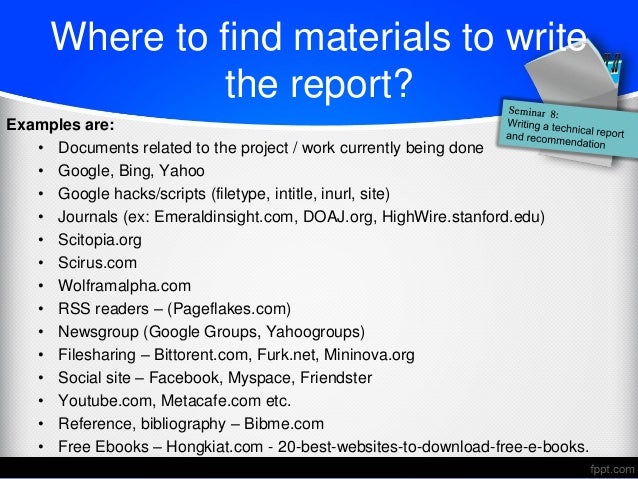 Where to find materials to write the report?

Seminar 8:
Writing a technical report and recommendation

Examples are:
• Documents related to the project / work currently being done
• Google, Bing, Yahoo
• Google hacks/scripts (filetype, intitle, inurl, site)
• Journals (ex: Emeraldinsight.com, DOAJ.org, HighWire.stanford.edu)
• Scitopia.org
• Scirus.com
• Wolframalpha.com
• RSS readers – (Pageflakes.com)
• Newsgroup (Google Groups, Yahoogroups)
• Filesharing – Bittorent.com, Furk.net, Mininova.org
• Social site – Facebook, Myspace, Friendster
• Youtube.com, Metacafe.com etc.
• Reference, bibliography – Bibme.com
• Free Ebooks – Hongkiat.com - 20-best-websites-to-download-free-e-books.

fppt.com